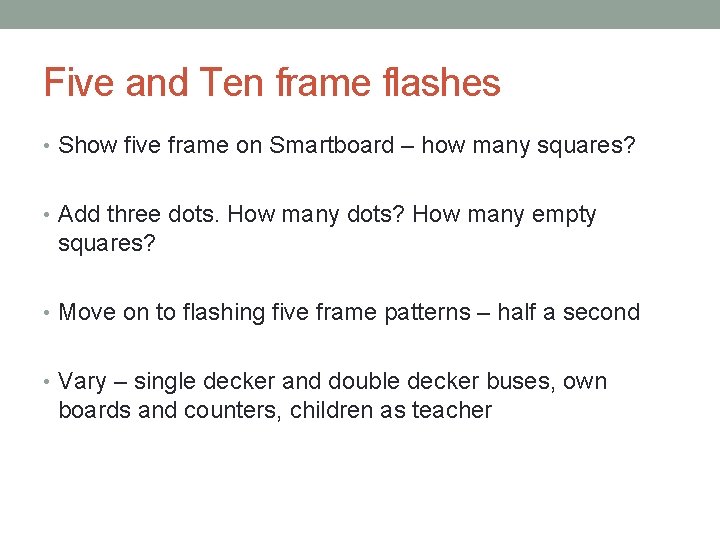 Five and Ten frame flashes

• Show five frame on Smartboard – how many squares?

• Add three dots. How many dots? How many empty squares?

• Move on to flashing five frame patterns – half a second

• Vary – single decker and double decker buses, own boards and counters, children as teacher